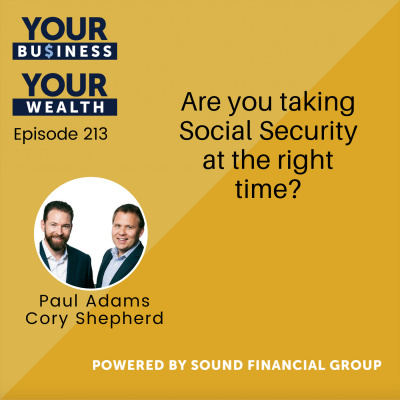 YOUR BU$INESS YOUR WEALTH

Episode 213

Are you taking Social Security at the right time?

Paul Adams
Cory Shepherd

POWERED BY SOUND FINANCIAL GROUP